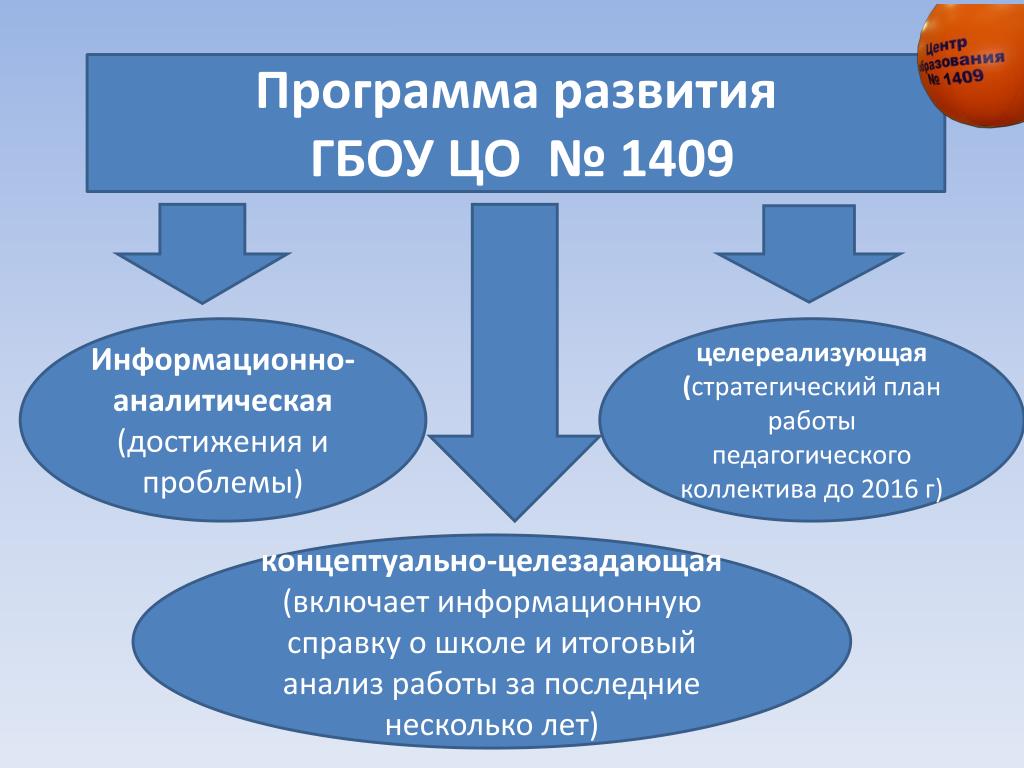 Центр образования № 1409

Программа развития ГБОУ ЦО № 1409

Информационно-аналитическая (достижения и проблемы)

целереализующая (стратегический план работы педагогического коллектива до 2016 г)

концептуально-целезадающая (включает информационную справку о школе и итоговый анализ работы за последние несколько лет)